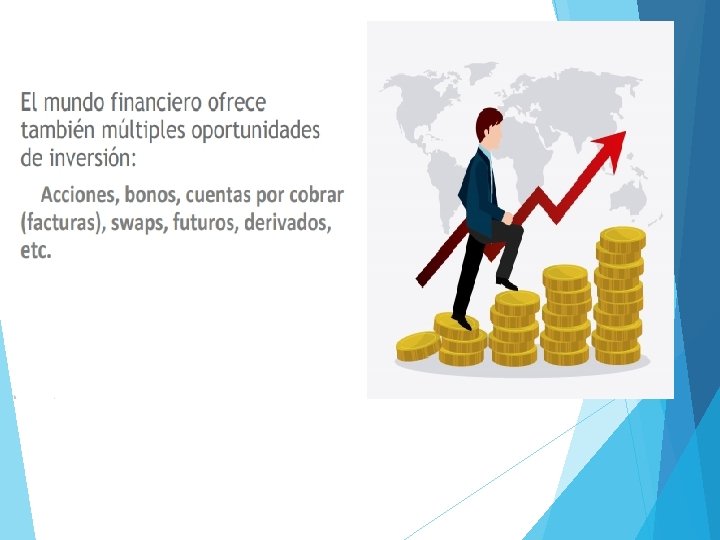 El mundo financiero ofrece también múltiples oportunidades de inversión:

Acciones, bonos, cuentas por cobrar (facturas), swaps, futuros, derivados, etc.